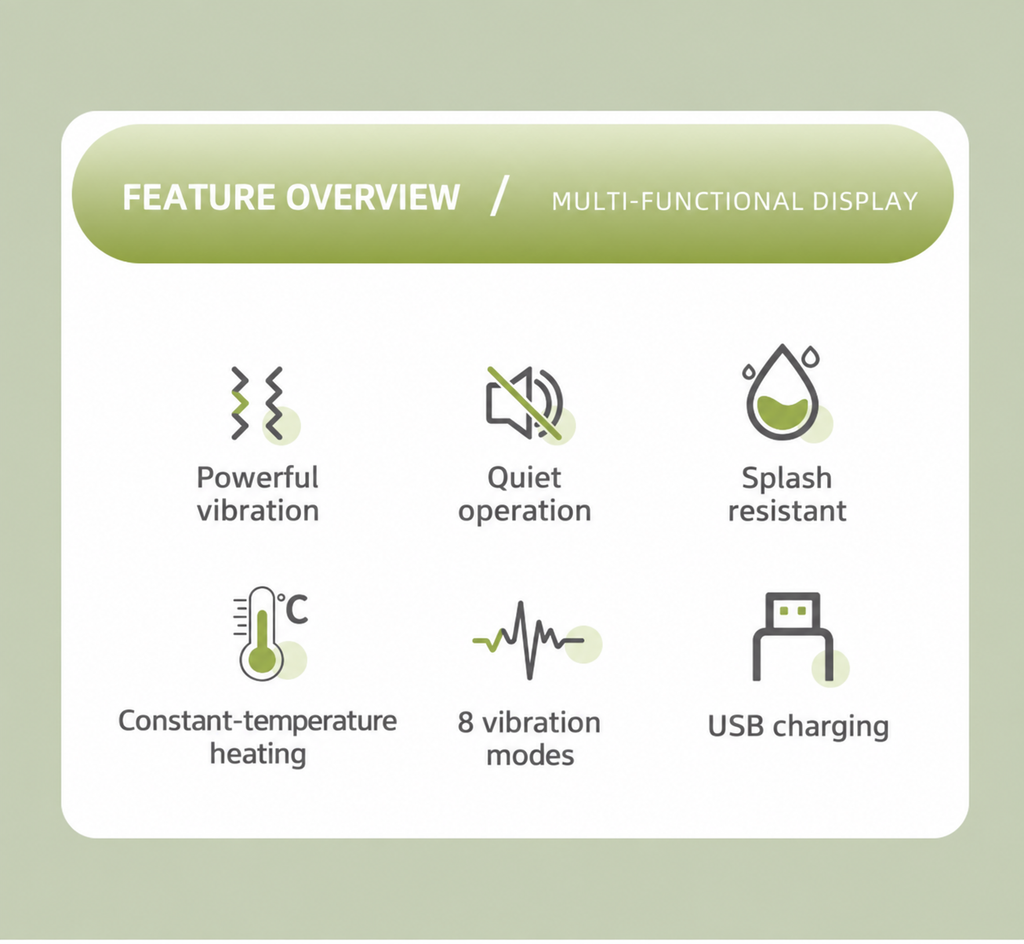 FEATURE OVERVIEW / MULTI-FUNCTIONAL DISPLAY

Powerful vibration

Quiet operation

Splash resistant

°C

Constant-temperature heating

8 vibration modes

USB charging